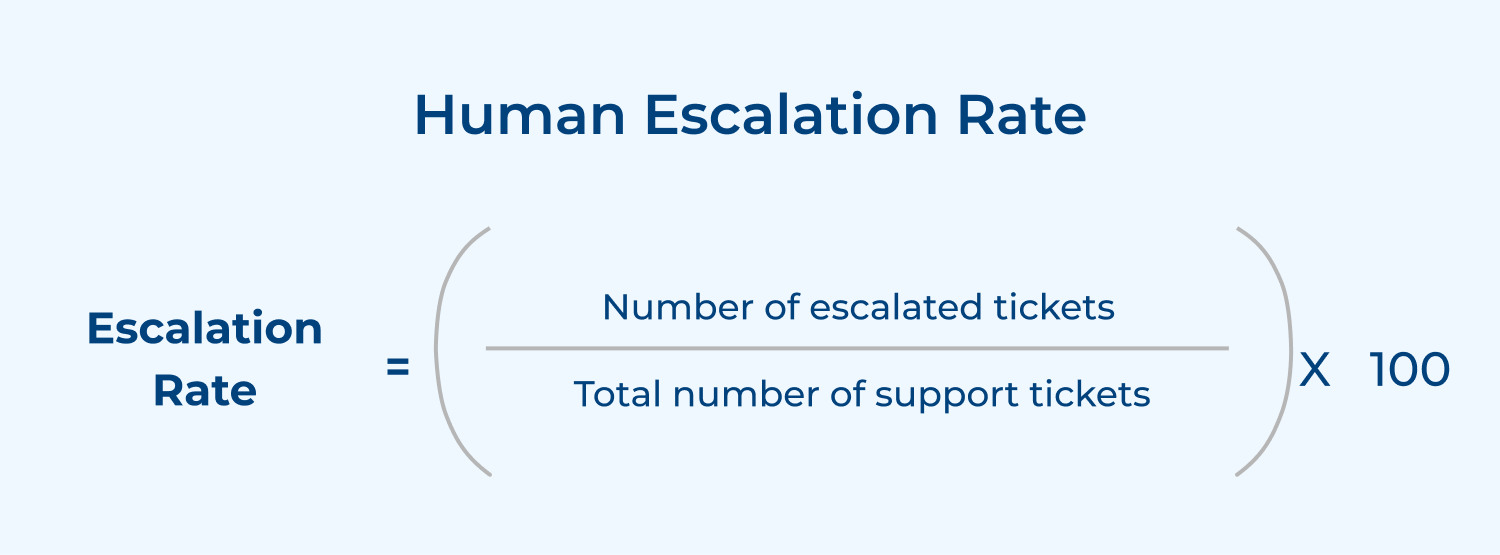 Human Escalation Rate

$\text{Escalation Rate} = \left( \frac{\text{Number of escalated tickets}}{\text{Total number of support tickets}} \right) \text{X } 100$